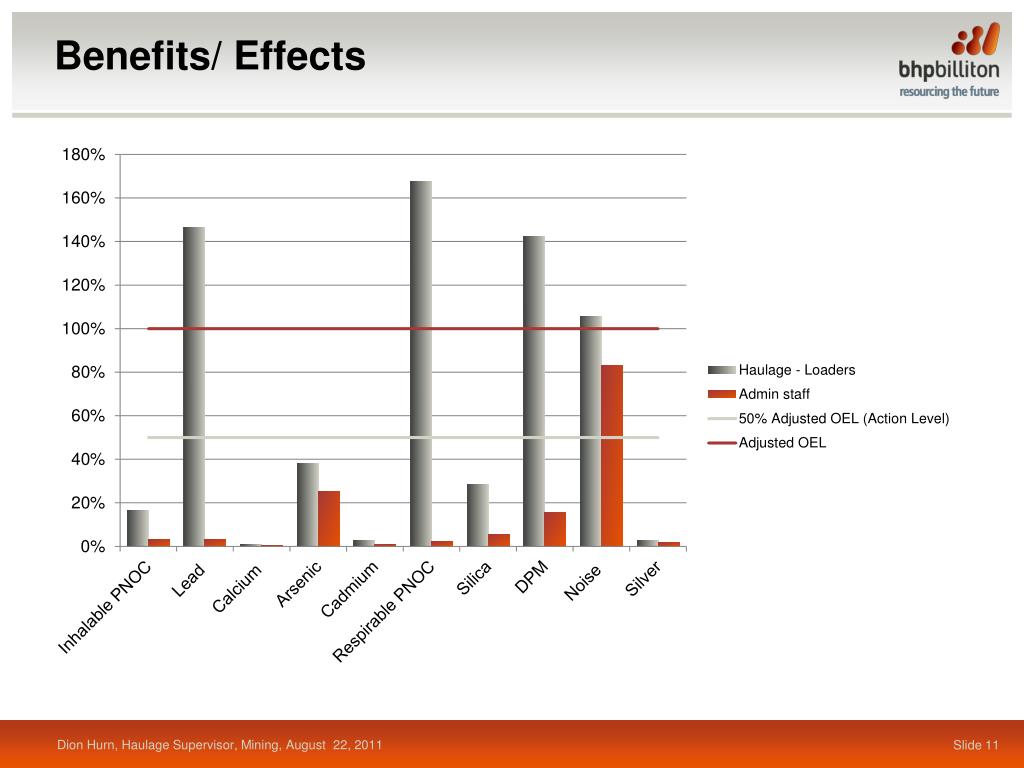 Benefits/ Effects

bhpbilliton
resourcing the future

180%
160%
140%
120%
100%
80%
60%
40%
20%
0%

Inhalable PNOC
Lead
Calcium
Arsenic
Cadmium
Respirable PNOC
Silica
DPM
Noise
Silver

Haulage - Loaders
Admin staff
50% Adjusted OEL (Action Level)
Adjusted OEL

Dion Hurn, Haulage Supervisor, Mining, August 22, 2011

Slide 11